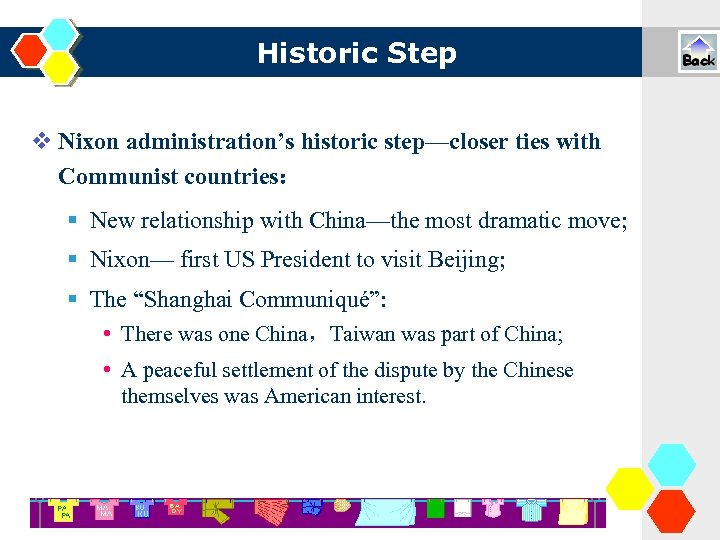 Historic Step

Back

❖ Nixon administration's historic step—closer ties with Communist countries:

▪ New relationship with China—the most dramatic move;

▪ Nixon— first US President to visit Beijing;

▪ The "Shanghai Communiqué":

• There was one China，Taiwan was part of China;

• A peaceful settlement of the dispute by the Chinese themselves was American interest.

PA PA MA MA RU RU BA BY